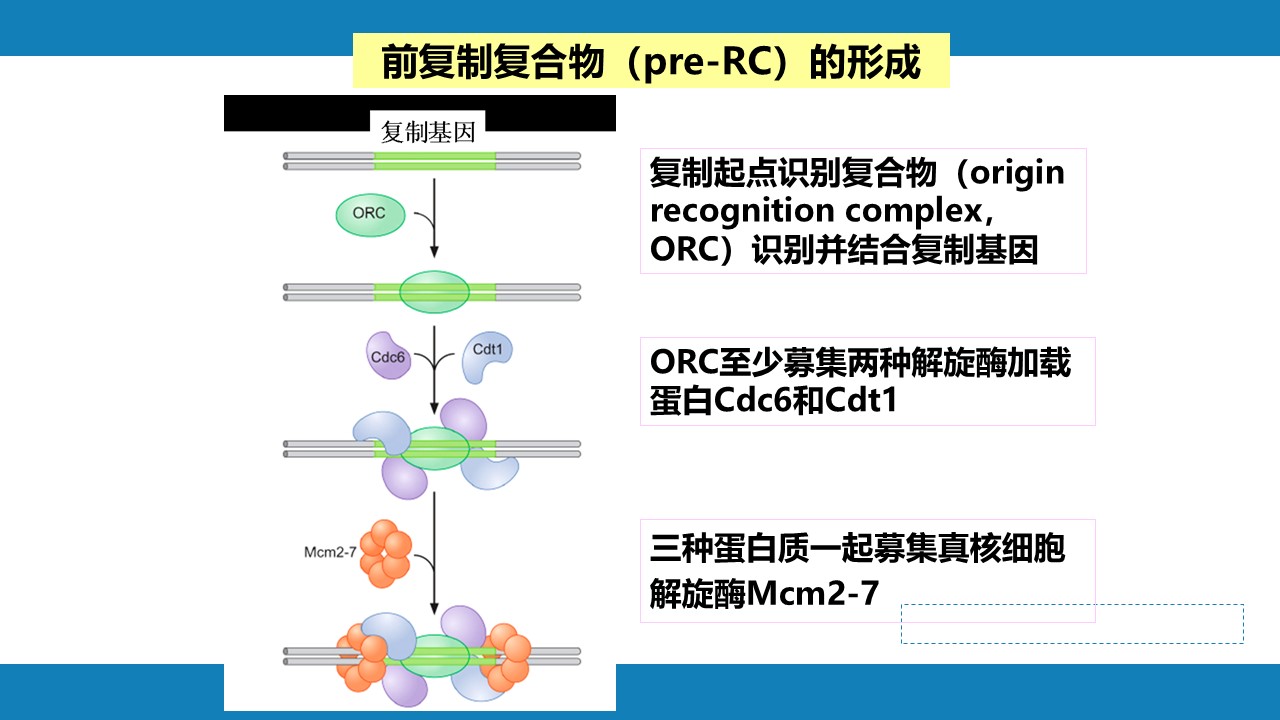 前复制复合物（pre-RC）的形成

复制基因

ORC

Cdc6

Cdt1

Mcm2-7

复制起点识别复合物（origin recognition complex，ORC）识别并结合复制基因

ORC至少募集两种解旋酶加载蛋白Cdc6和Cdt1

三种蛋白质一起募集真核细胞解旋酶Mcm2-7